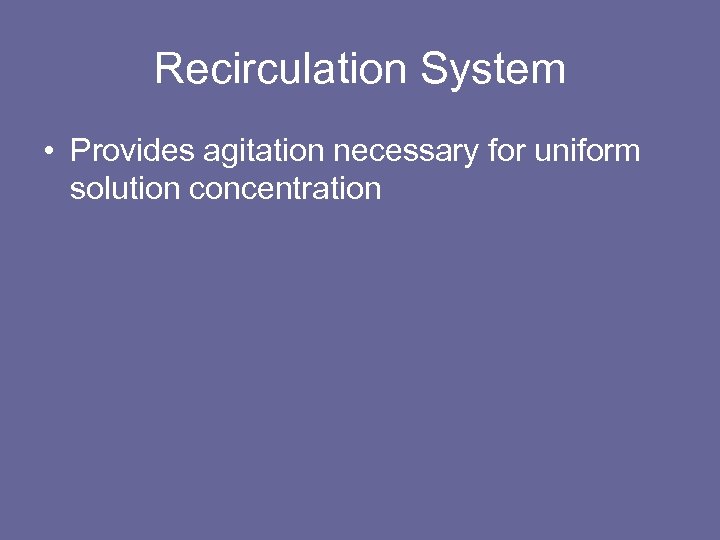 Recirculation System

• Provides agitation necessary for uniform solution concentration